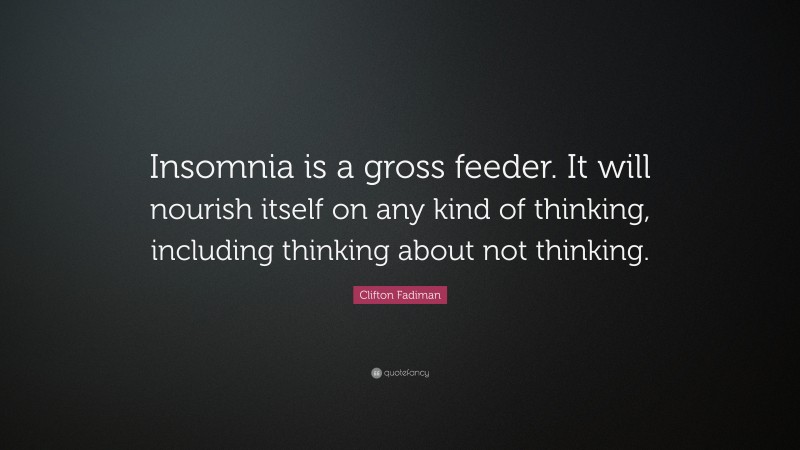 Insomnia is a gross feeder. It will nourish itself on any kind of thinking, including thinking about not thinking.

Clifton Fadiman

quotefancy